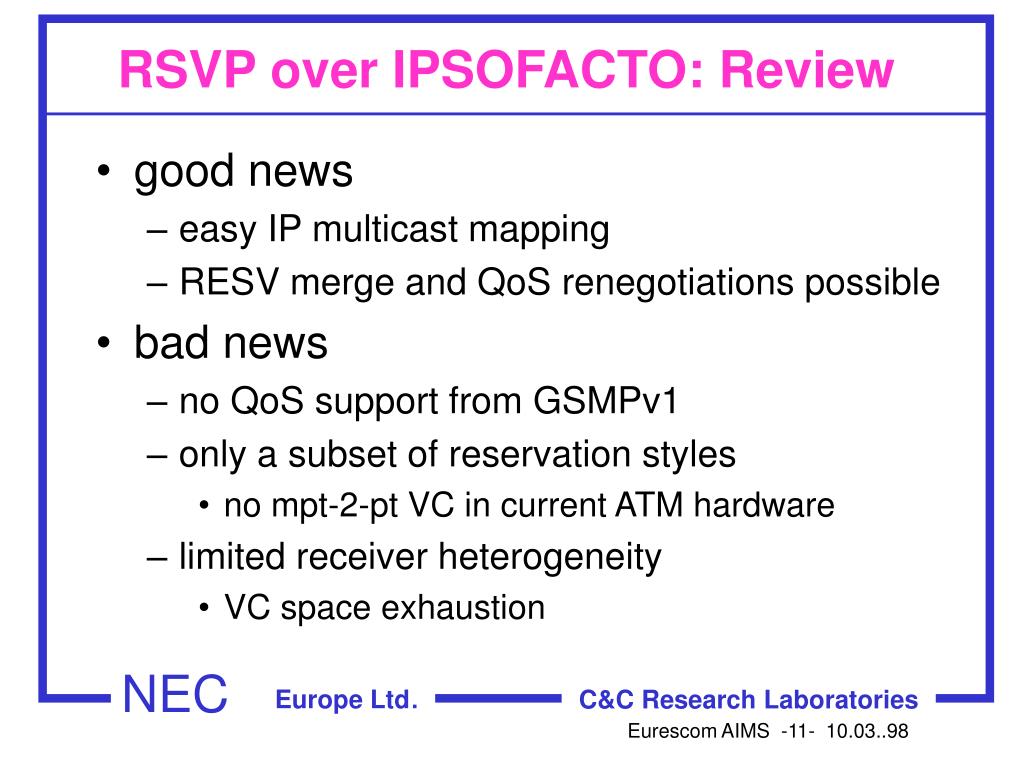 RSVP over IPSOFACTO: Review

• good news
– easy IP multicast mapping
– RESV merge and QoS renegotiations possible
• bad news
– no QoS support from GSMPv1
– only a subset of reservation styles
• no mpt-2-pt VC in current ATM hardware
– limited receiver heterogeneity
• VC space exhaustion

NEC Europe Ltd. C&C Research Laboratories
Eurescom AIMS -11- 10.03..98